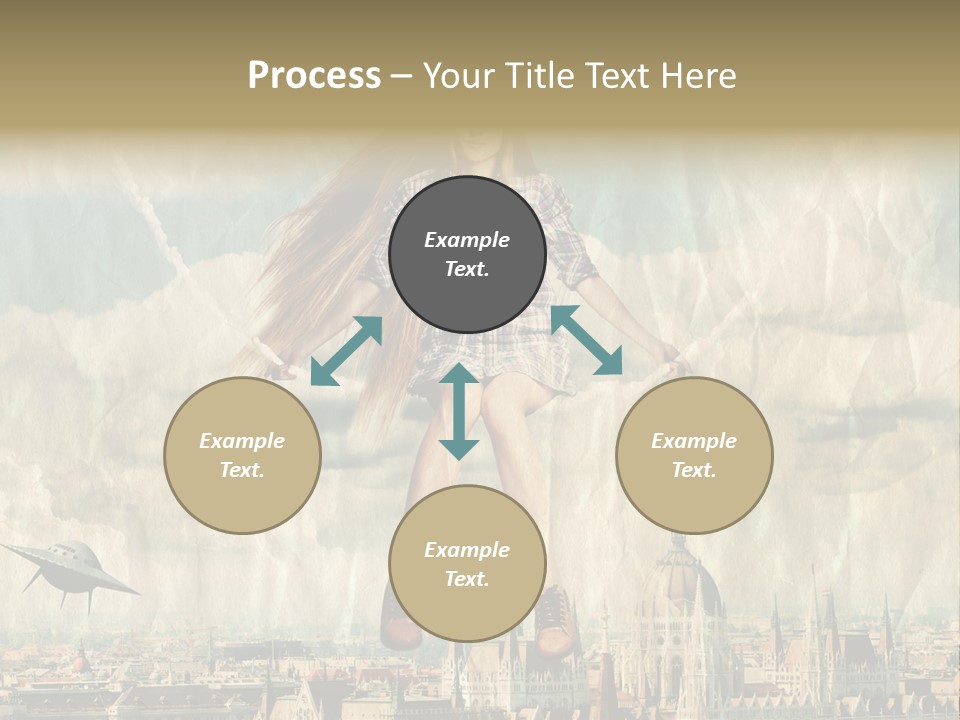 Process – Your Title Text Here

Example Text.

Example Text.

Example Text.

Example Text.